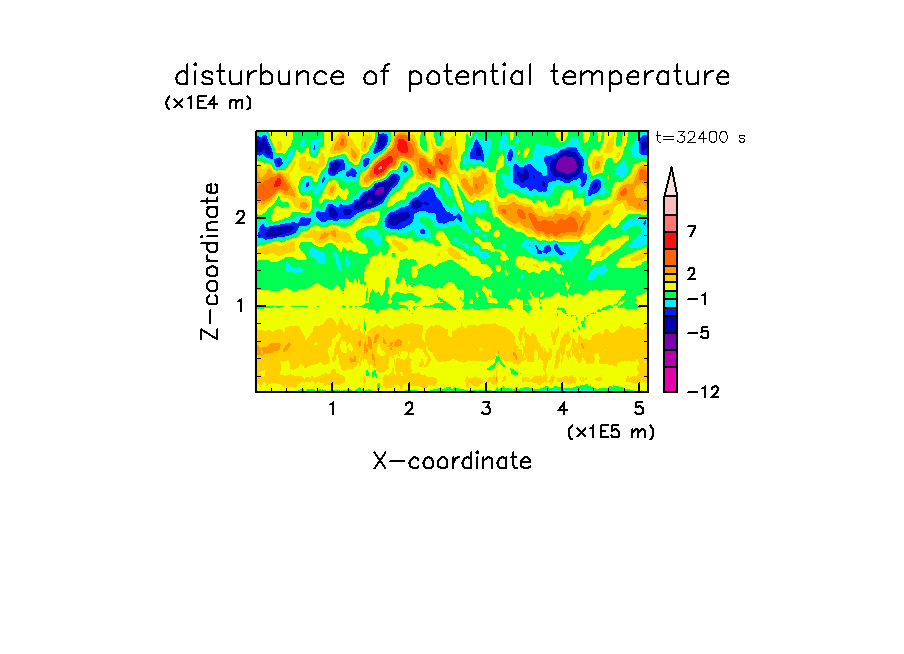 disturbunce of potential temperature
(x1E4 m)
t=32400 s
Z-coordinate
2
1
7
2
−1
−5
−12
1
2
3
4
5
(x1E5 m)
X-coordinate